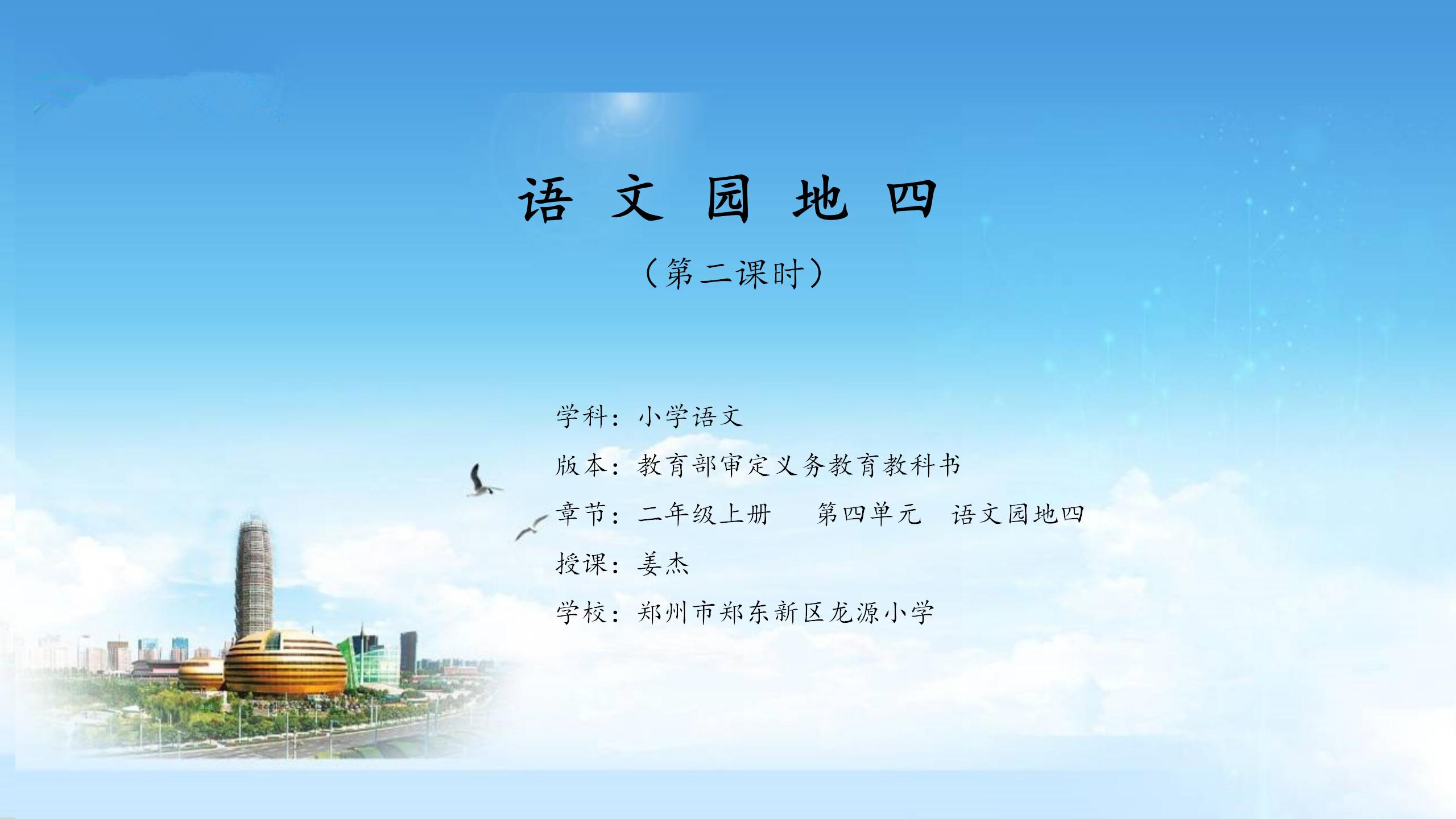 语 文 园 地 四

（第二课时）

学科：小学语文

版本：教育部审定义务教育教科书

章节：二年级上册　　第四单元　语文园地四

授课：姜杰

学校：郑州市郑东新区龙源小学